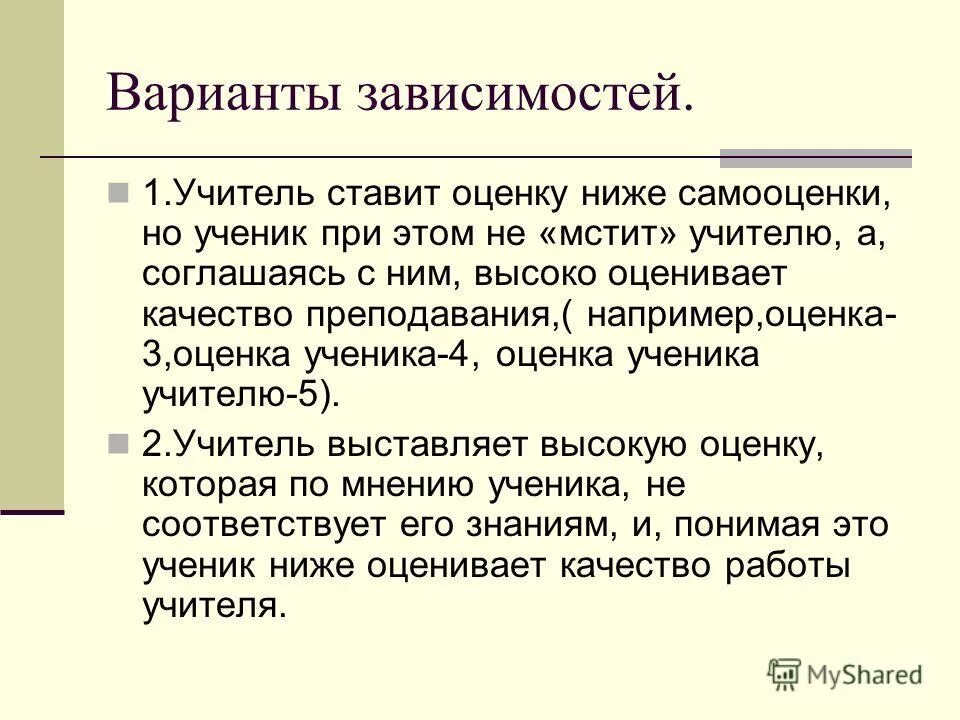 Варианты зависимостей.

1.Учитель ставит оценку ниже самооценки, но ученик при этом не «мстит» учителю, а, соглашаясь с ним, высоко оценивает качество преподавания,( например,оценка-3,оценка ученика-4, оценка ученика учителю-5).

2.Учитель выставляет высокую оценку, которая по мнению ученика, не соответствует его знаниям, и, понимая это ученик ниже оценивает качество работы учителя.

MyShared